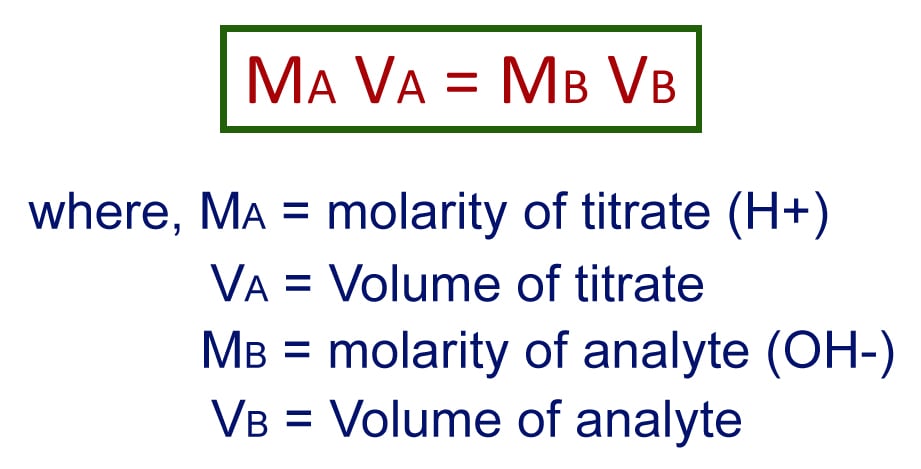 $M_A V_A = M_B V_B$

where, $M_A$ = molarity of titrate (H+)
$V_A$ = Volume of titrate
$M_B$ = molarity of analyte (OH-)
$V_B$ = Volume of analyte